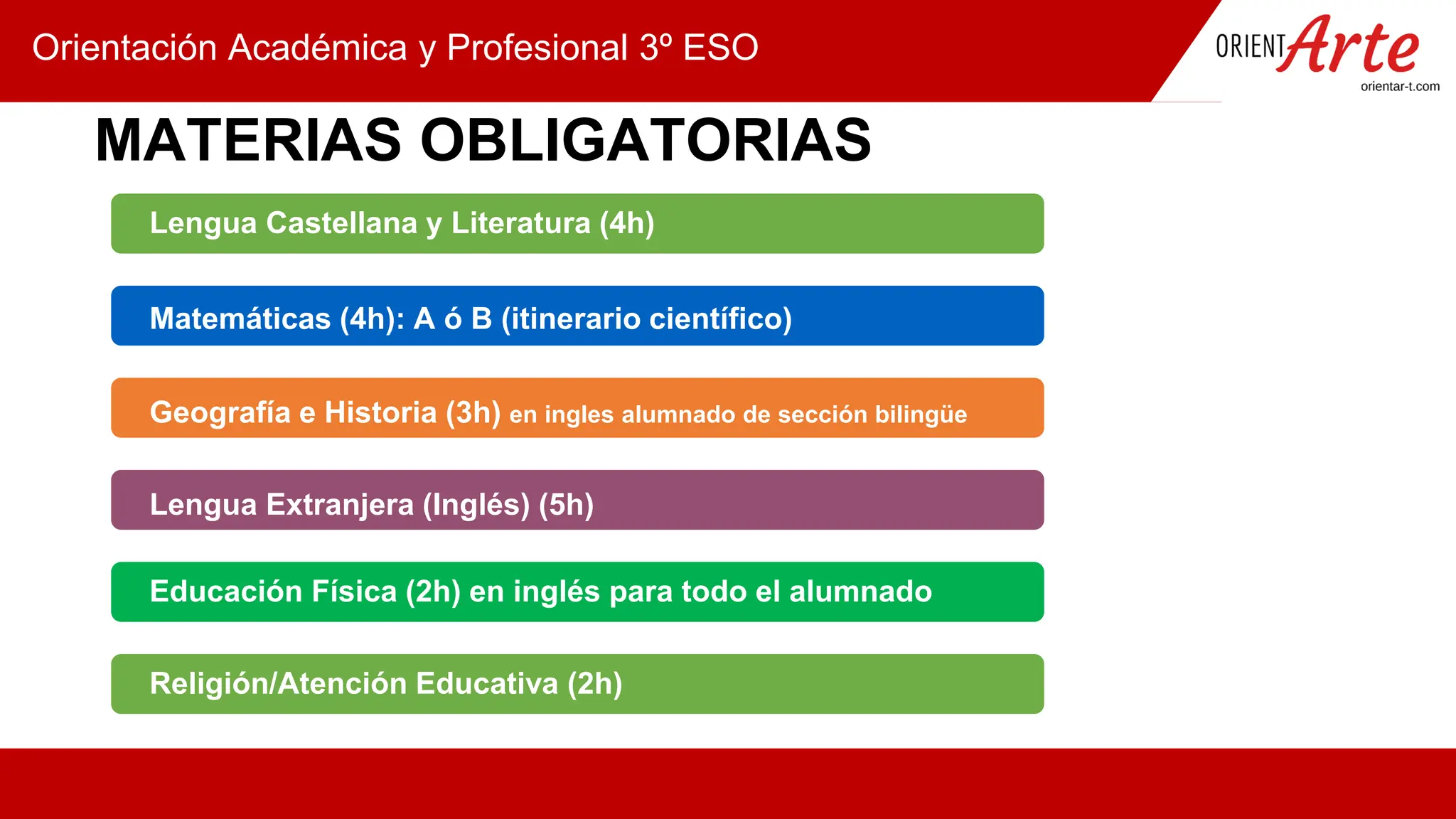 Orientación Académica y Profesional 3º ESO

ORIENTArte
orientar-t.com

MATERIAS OBLIGATORIAS

Lengua Castellana y Literatura (4h)

Matemáticas (4h): A ó B (itinerario científico)

Geografía e Historia (3h) en ingles alumnado de sección bilingüe

Lengua Extranjera (Inglés) (5h)

Educación Física (2h) en inglés para todo el alumnado

Religión/Atención Educativa (2h)